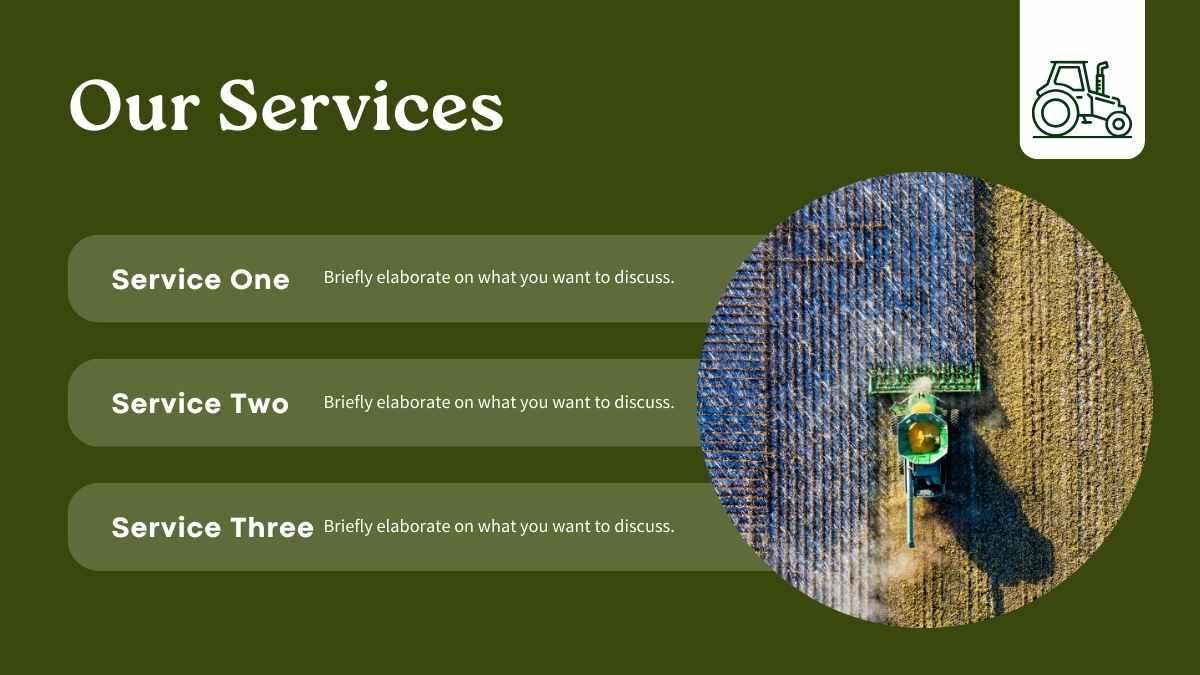 Our Services

Service One Briefly elaborate on what you want to discuss.

Service Two Briefly elaborate on what you want to discuss.

Service Three Briefly elaborate on what you want to discuss.